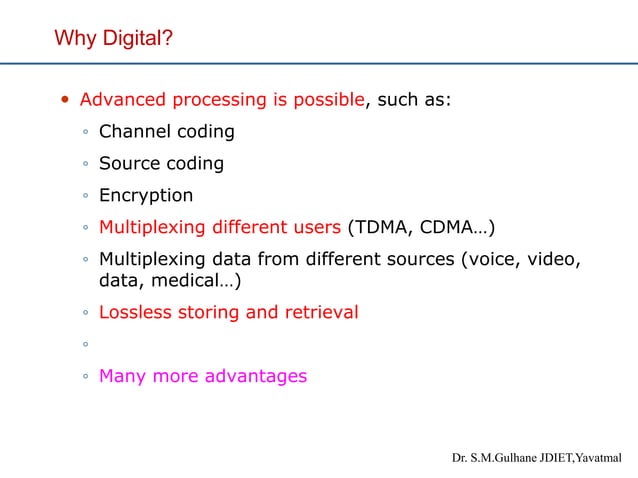 Why Digital?

• Advanced processing is possible, such as:

◦ Channel coding

◦ Source coding

◦ Encryption

◦ Multiplexing different users (TDMA, CDMA…)

◦ Multiplexing data from different sources (voice, video, data, medical…)

◦ Lossless storing and retrieval

◦

◦ Many more advantages

Dr. S.M.Gulhane JDIET,Yavatmal